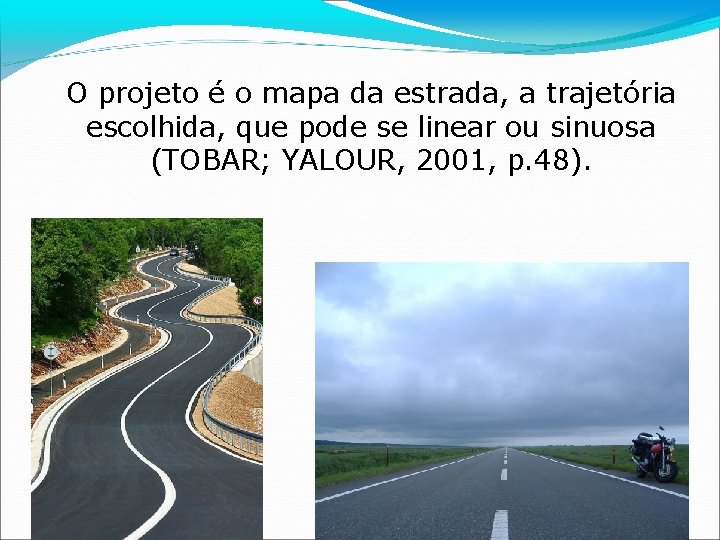 O projeto é o mapa da estrada, a trajetória escolhida, que pode se linear ou sinuosa (TOBAR; YALOUR, 2001, p.48).